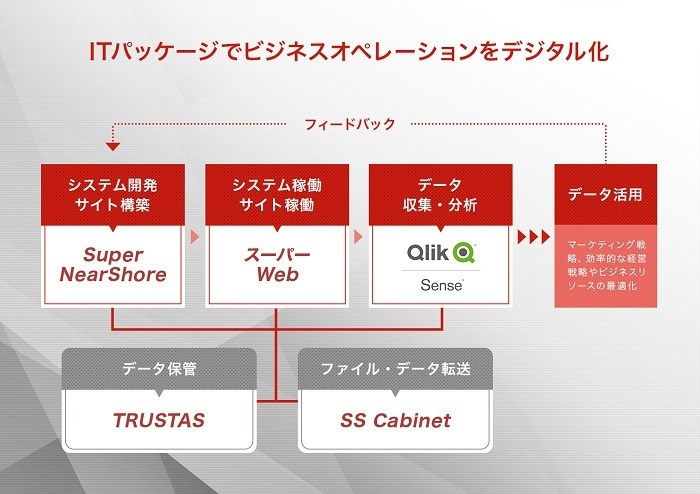 ITパッケージでビジネスオペレーションをデジタル化

フィードバック

システム開発
サイト構築

Super
NearShore

システム稼働
サイト稼働

スーパー
Web

データ
収集・分析

Qlik
Sense

データ活用

マーケティング戦略、効率的な経営戦略やビジネスリソースの最適化

データ保管

TRUSTAS

ファイル・データ転送

SS Cabinet